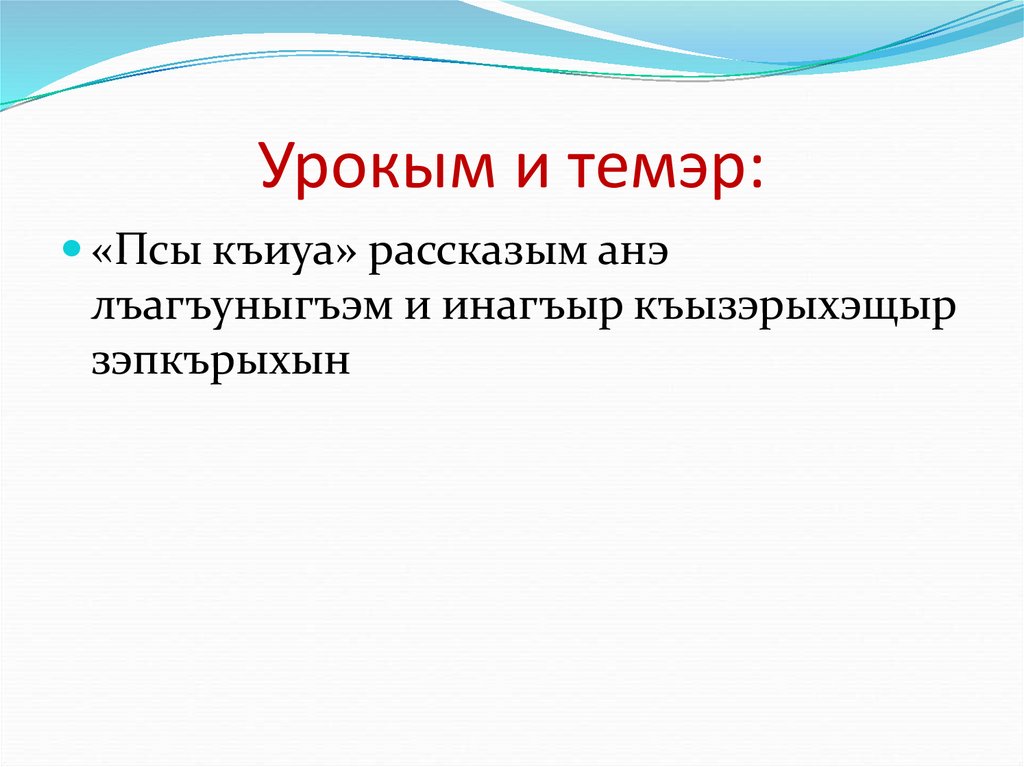 Урокым и темэр:

«Псы къиуа» рассказым анэ лъагъуныгъэм и инагъыр къызэрыхэщыр зэпкърыхын